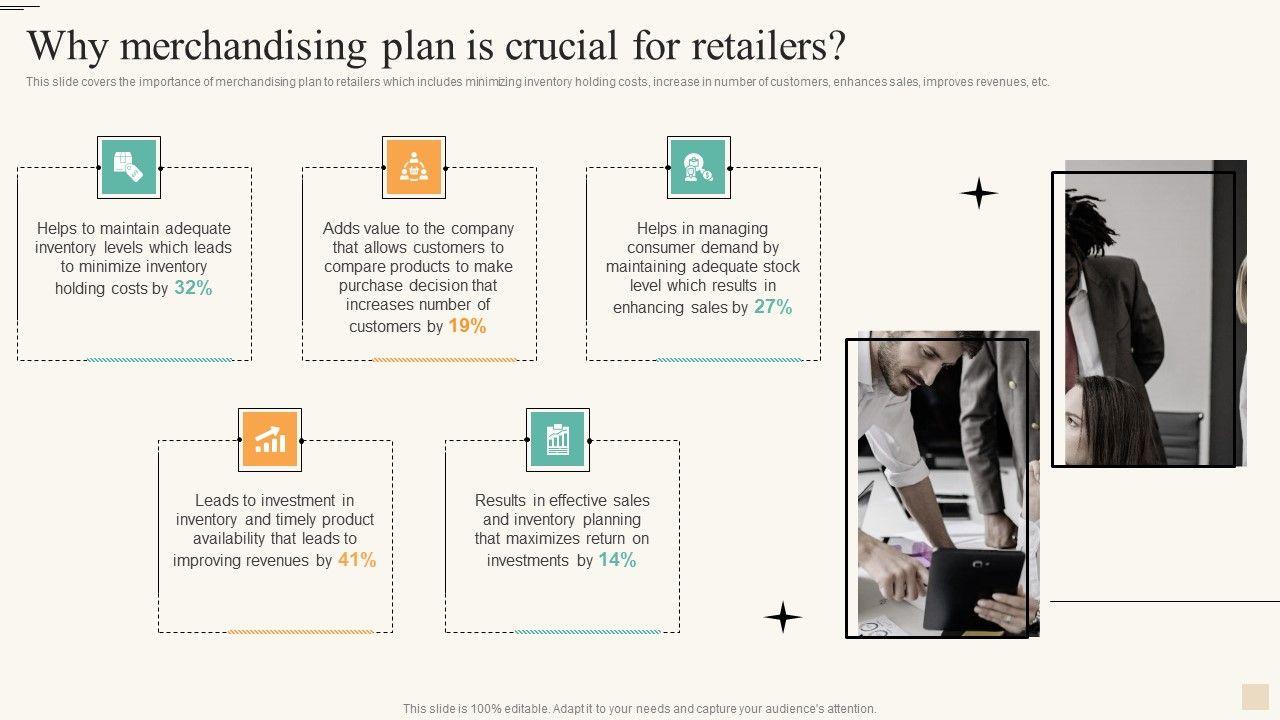 Why merchandising plan is crucial for retailers?

This slide covers the importance of merchandising plan to retailers which includes minimizing inventory holding costs, increase in number of customers, enhances sales, improves revenues, etc.

Helps to maintain adequate inventory levels which leads to minimize inventory holding costs by 32%

Adds value to the company that allows customers to compare products to make purchase decision that increases number of customers by 19%

Helps in managing consumer demand by maintaining adequate stock level which results in enhancing sales by 27%

Leads to investment in inventory and timely product availability that leads to improving revenues by 41%

Results in effective sales and inventory planning that maximizes return on investments by 14%

This slide is 100% editable. Adapt it to your needs and capture your audience's attention.